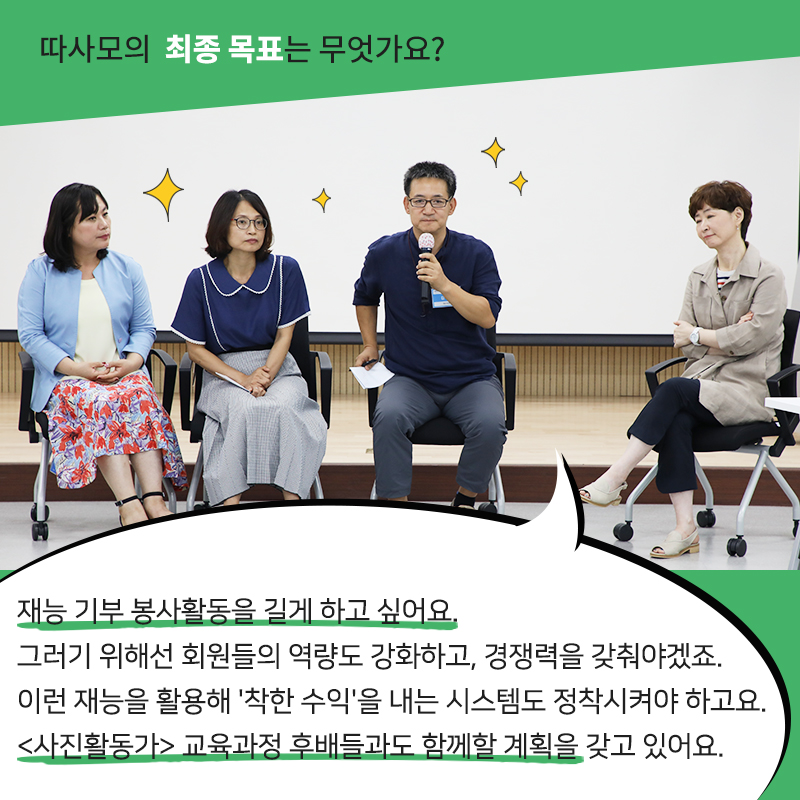 따사모의 최종 목표는 무엇가요?

재능 기부 봉사활동을 길게 하고 싶어요.
그러기 위해선 회원들의 역량도 강화하고, 경쟁력을 갖춰야겠죠.
이런 재능을 활용해 '착한 수익'을 내는 시스템도 정착시켜야 하고요.
<사진활동가> 교육과정 후배들과도 함께할 계획을 갖고 있어요.